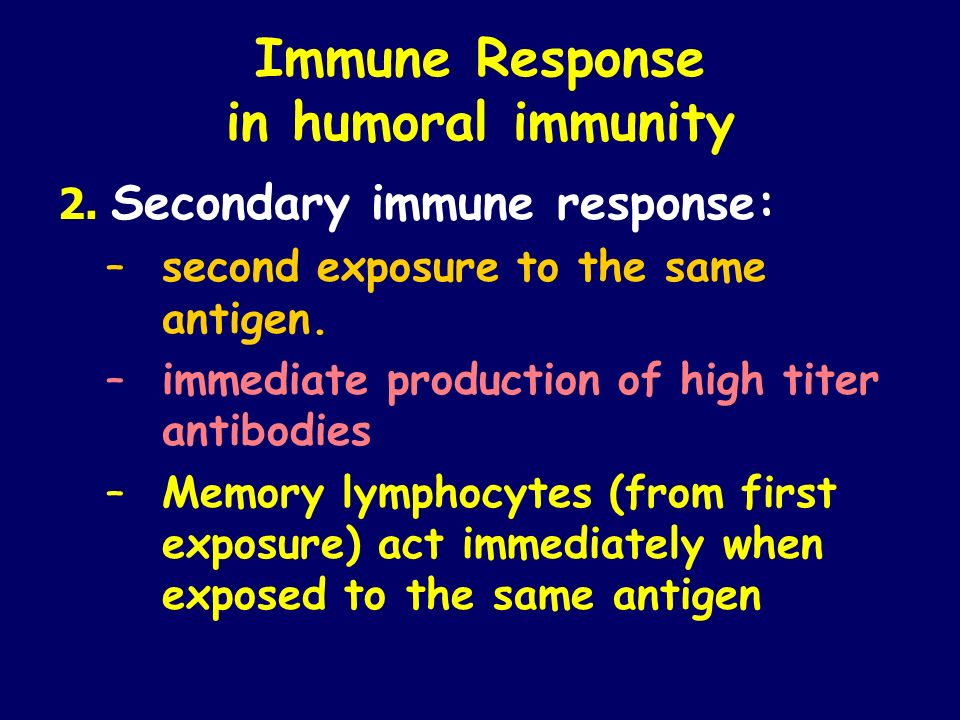 Immune Response
in humoral immunity

2. Secondary immune response:

– second exposure to the same antigen.

– immediate production of high titer antibodies

– Memory lymphocytes (from first exposure) act immediately when exposed to the same antigen